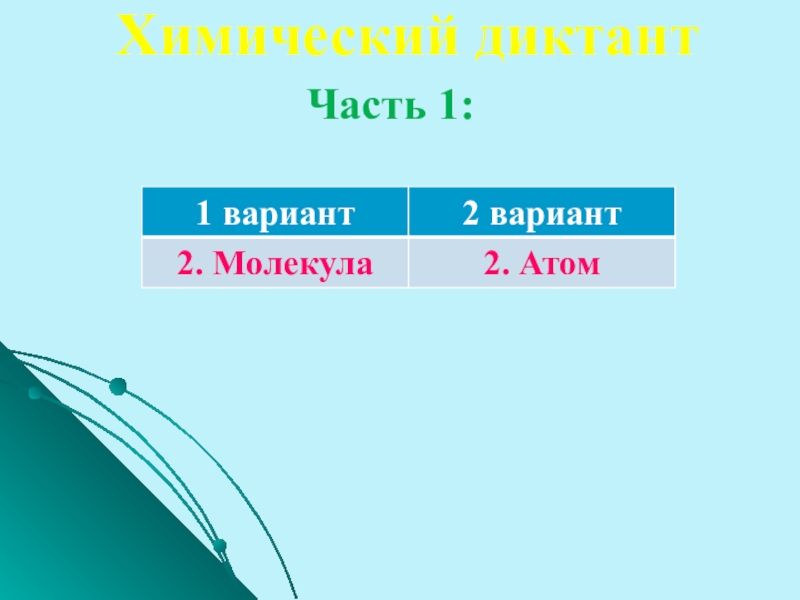 Химический диктант

Часть 1:

| 1 вариант | 2 вариант |
|---|---|
| 2. Молекула | 2. Атом |